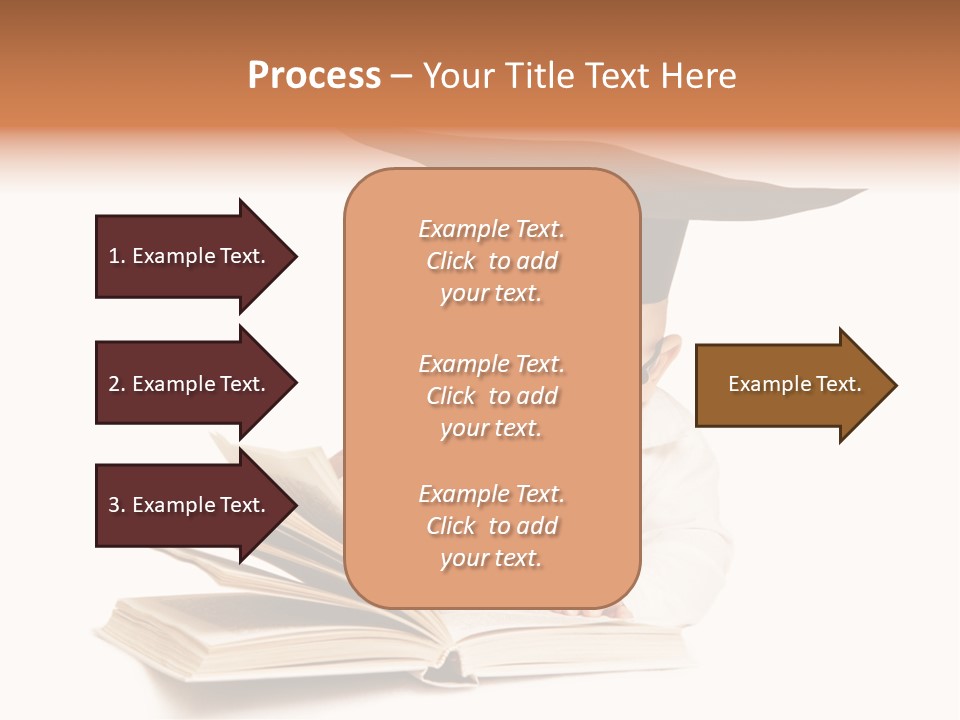 Process – Your Title Text Here

1. Example Text.

2. Example Text.

3. Example Text.

Example Text. Click to add your text.

Example Text. Click to add your text.

Example Text. Click to add your text.

Example Text.